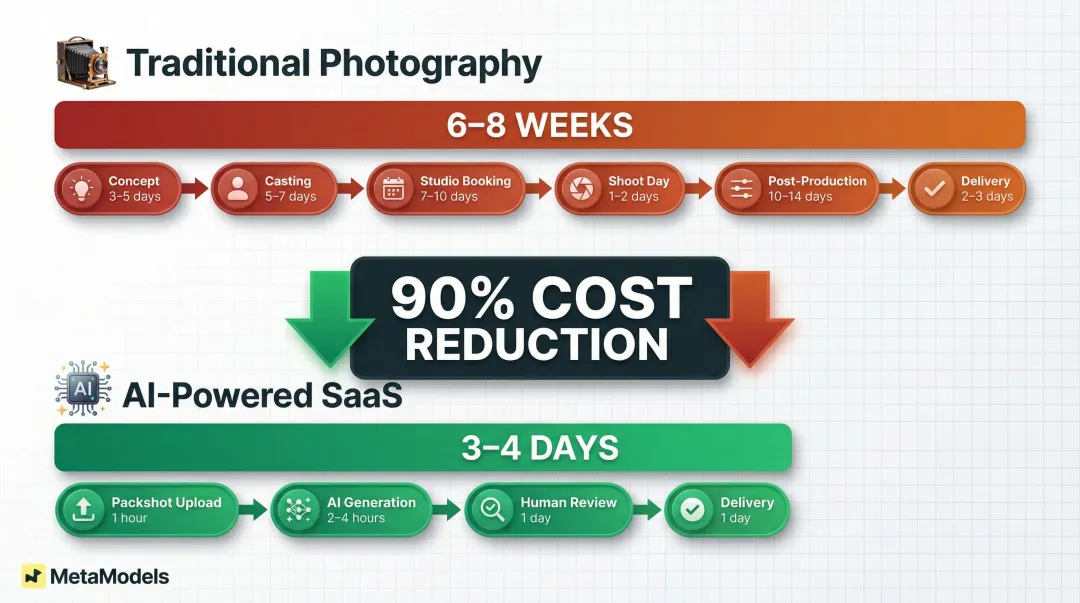 Traditional Photography

6–8 WEEKS

Concept
3–5 days

Casting
5–7 days

Studio Booking
7–10 days

Shoot Day
1–2 days

Post-Production
10–14 days

Delivery
2–3 days

90% COST REDUCTION

AI

AI-Powered SaaS

3–4 DAYS

Packshot Upload
1 hour

AI Generation
2–4 hours

Human Review
1 day

Delivery
1 day

MetaModels